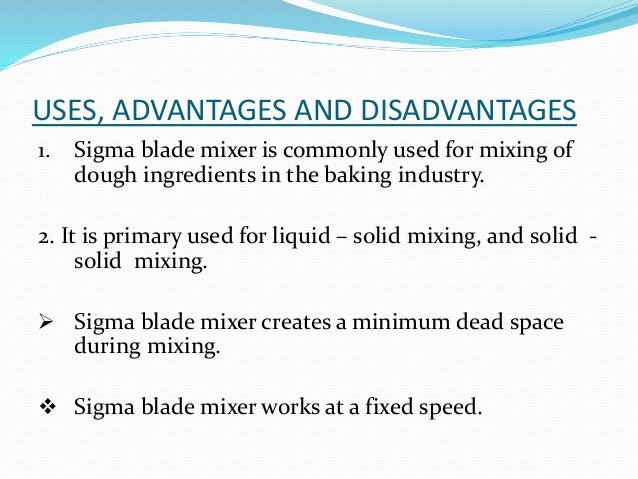 USES, ADVANTAGES AND DISADVANTAGES

1. Sigma blade mixer is commonly used for mixing of dough ingredients in the baking industry.

2. It is primary used for liquid – solid mixing, and solid - solid mixing.

➢ Sigma blade mixer creates a minimum dead space during mixing.

❖ Sigma blade mixer works at a fixed speed.